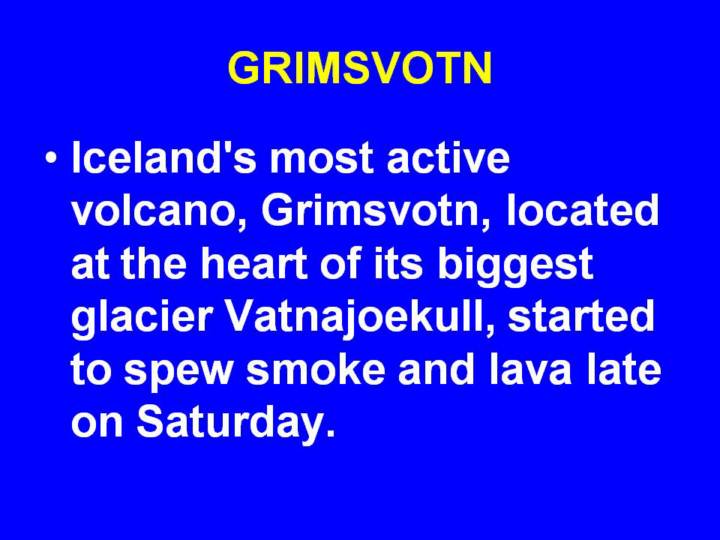 GRIMSVOTN

• Iceland's most active volcano, Grimsvotn, located at the heart of its biggest glacier Vatnajoekull, started to spew smoke and lava late on Saturday.